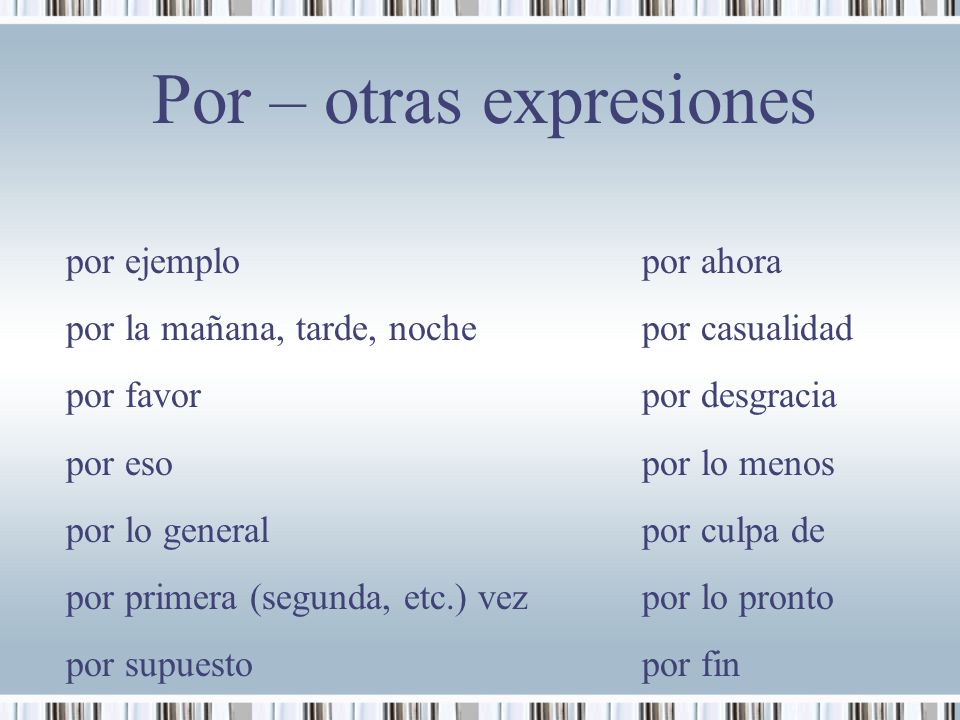 Por – otras expresiones

por ejemplo
por la mañana, tarde, noche
por favor
por eso
por lo general
por primera (segunda, etc.) vez
por supuesto

por ahora
por casualidad
por desgracia
por lo menos
por culpa de
por lo pronto
por fin